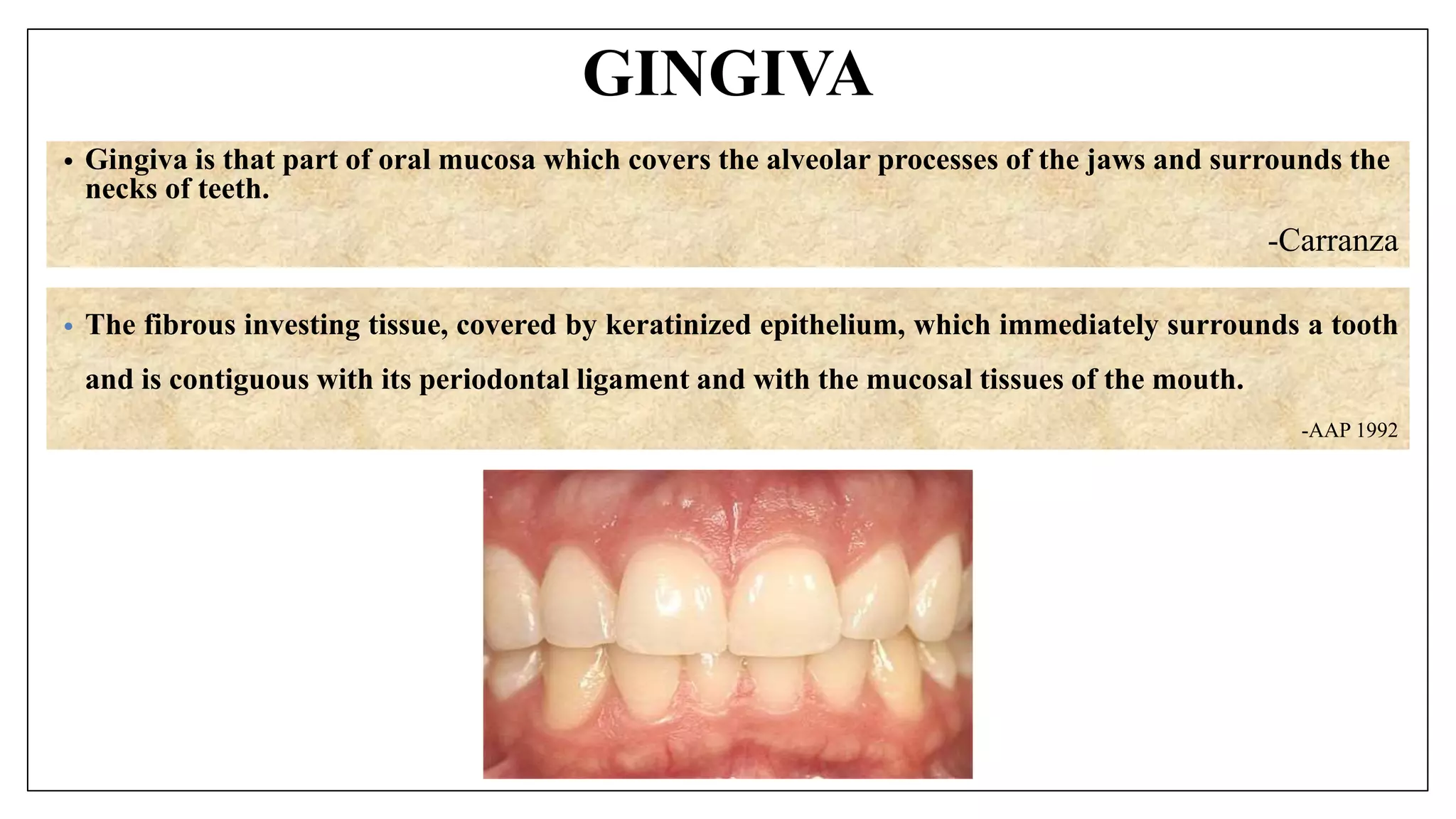 GINGIVA

• Gingiva is that part of oral mucosa which covers the alveolar processes of the jaws and surrounds the necks of teeth.

-Carranza

• The fibrous investing tissue, covered by keratinized epithelium, which immediately surrounds a tooth and is contiguous with its periodontal ligament and with the mucosal tissues of the mouth.

-AAP 1992